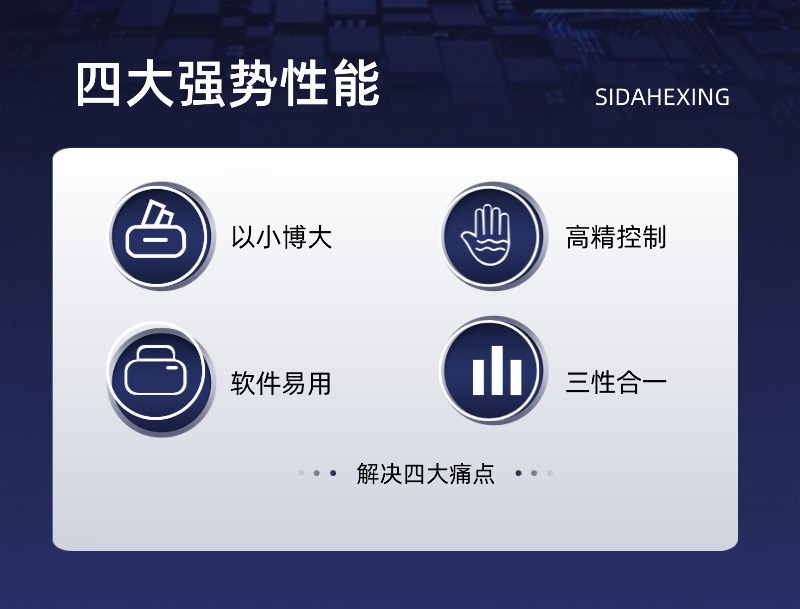 四大强势性能

SIDAHEXING

以小博大

高精控制

软件易用

三性合一

解决四大痛点